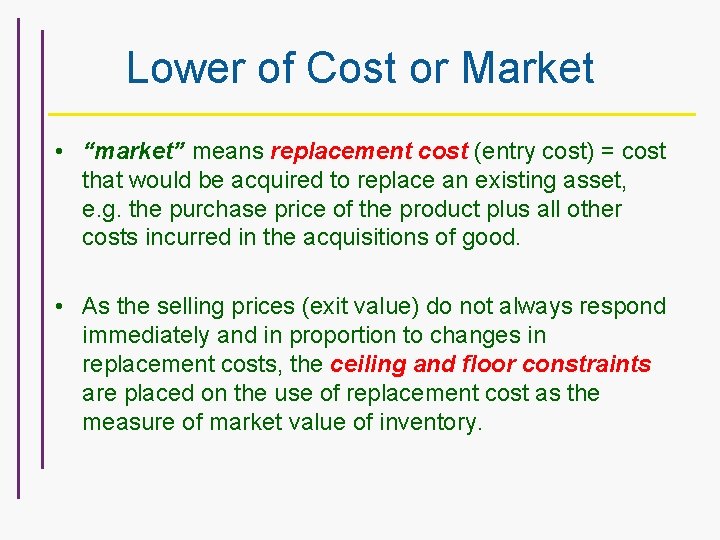 Lower of Cost or Market

• “market” means replacement cost (entry cost) = cost that would be acquired to replace an existing asset, e.g. the purchase price of the product plus all other costs incurred in the acquisitions of good.

• As the selling prices (exit value) do not always respond immediately and in proportion to changes in replacement costs, the ceiling and floor constraints are placed on the use of replacement cost as the measure of market value of inventory.